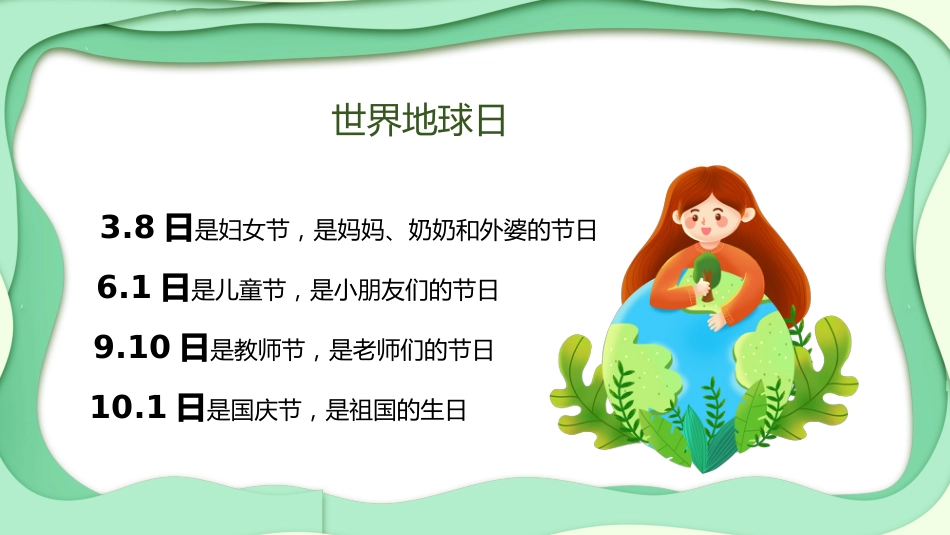 世界地球日

3.8 日是妇女节，是妈妈、奶奶和外婆的节日

6.1 日是儿童节，是小朋友们的节日

9.10 日是教师节，是老师们的节日

10.1 日是国庆节，是祖国的生日